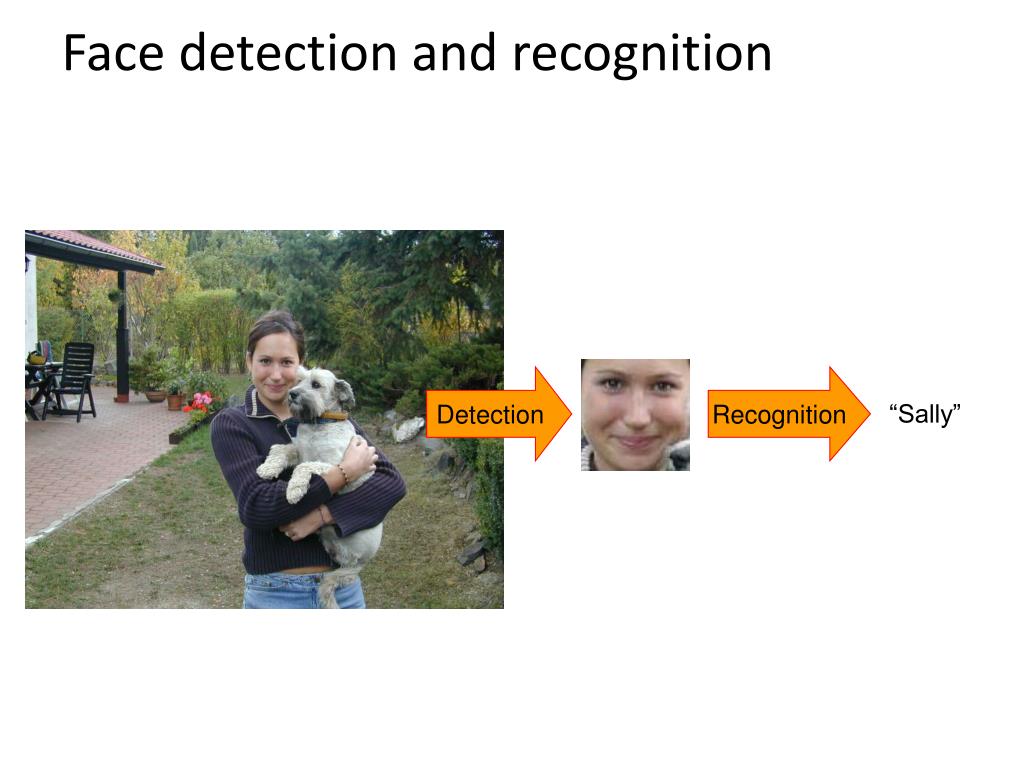 Face detection and recognition

Detection

Recognition

“Sally”